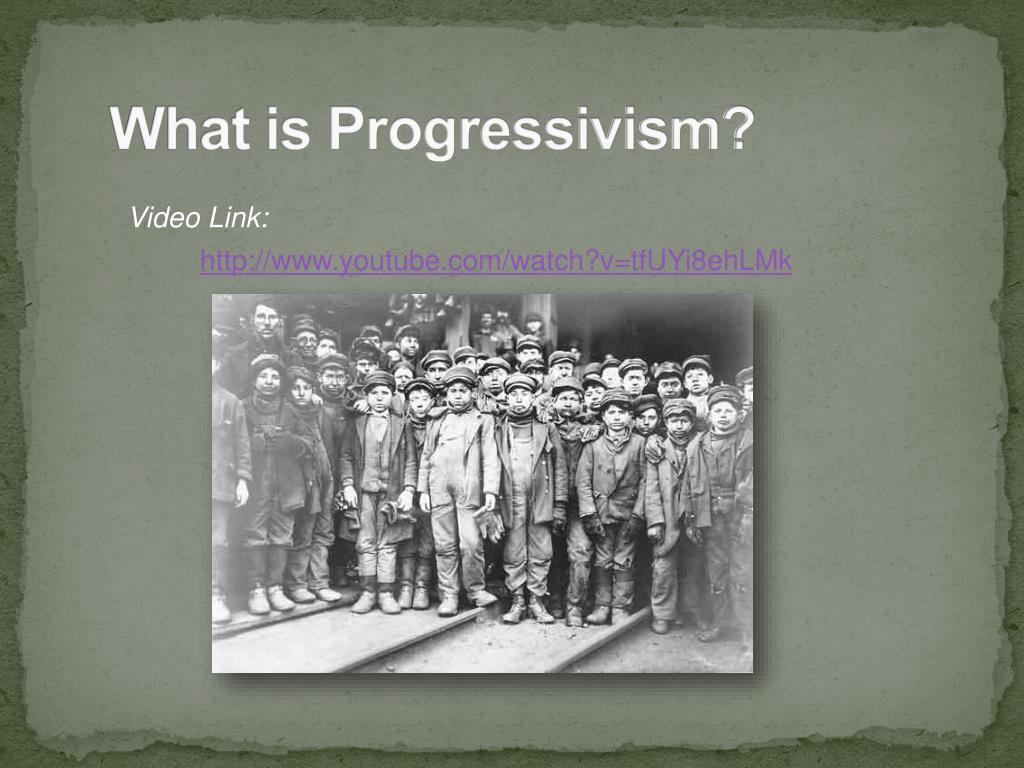 What is Progressivism?

Video Link:

http://www.youtube.com/watch?v=tfUYi8ehLMk